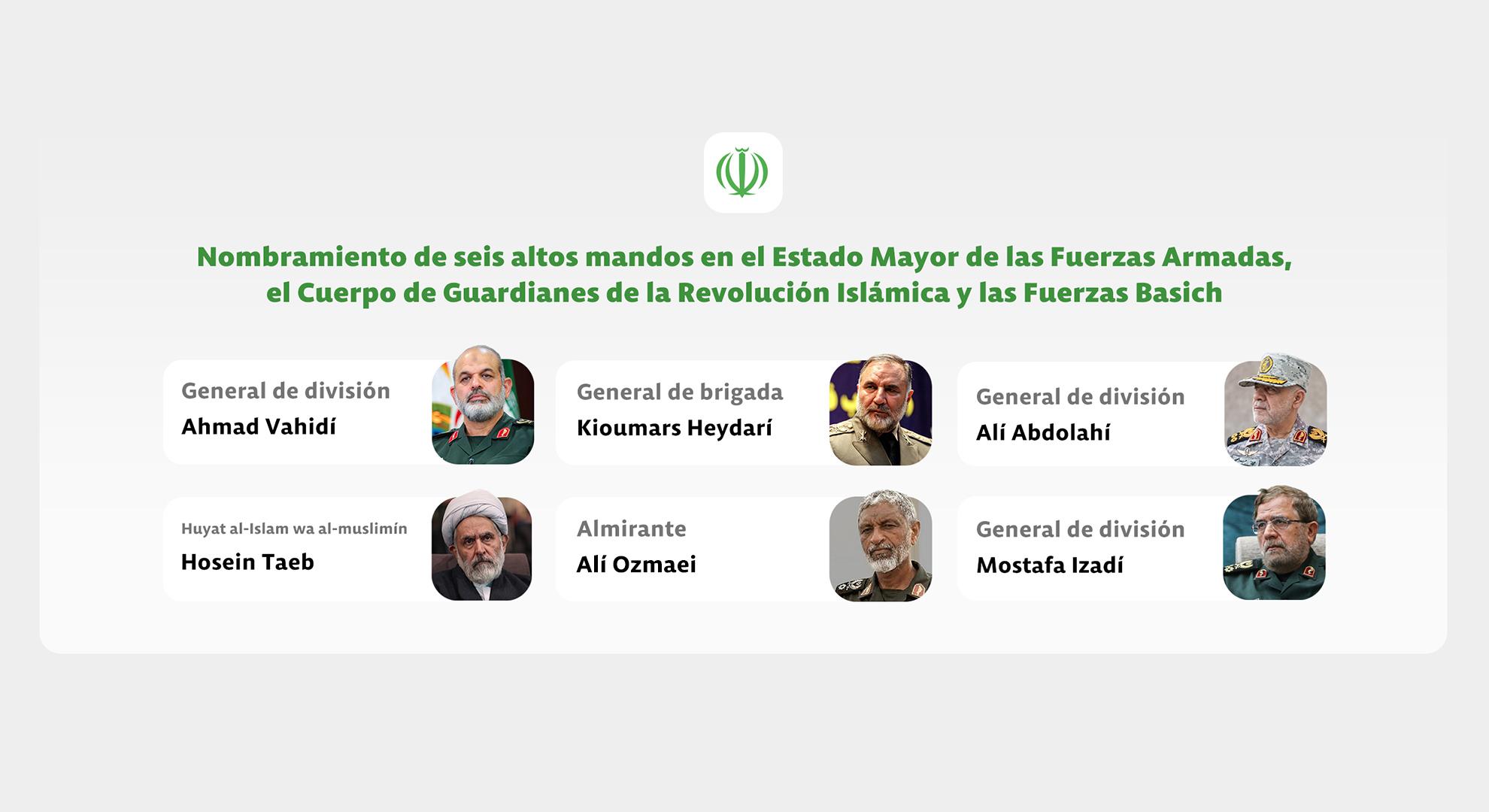 Nombramiento de seis altos mandos en el Estado Mayor de las Fuerzas Armadas, el Cuerpo de Guardianes de la Revolución Islámica y las Fuerzas Basich

General de división
Ahmad Vahidí

General de brigada
Kioumars Heydarí

General de división
Alí Abdolahí

Huyat al-Islam wa al-muslimín
Hosein Taeb

Almirante
Alí Ozmaei

General de división
Mostafa Izadí